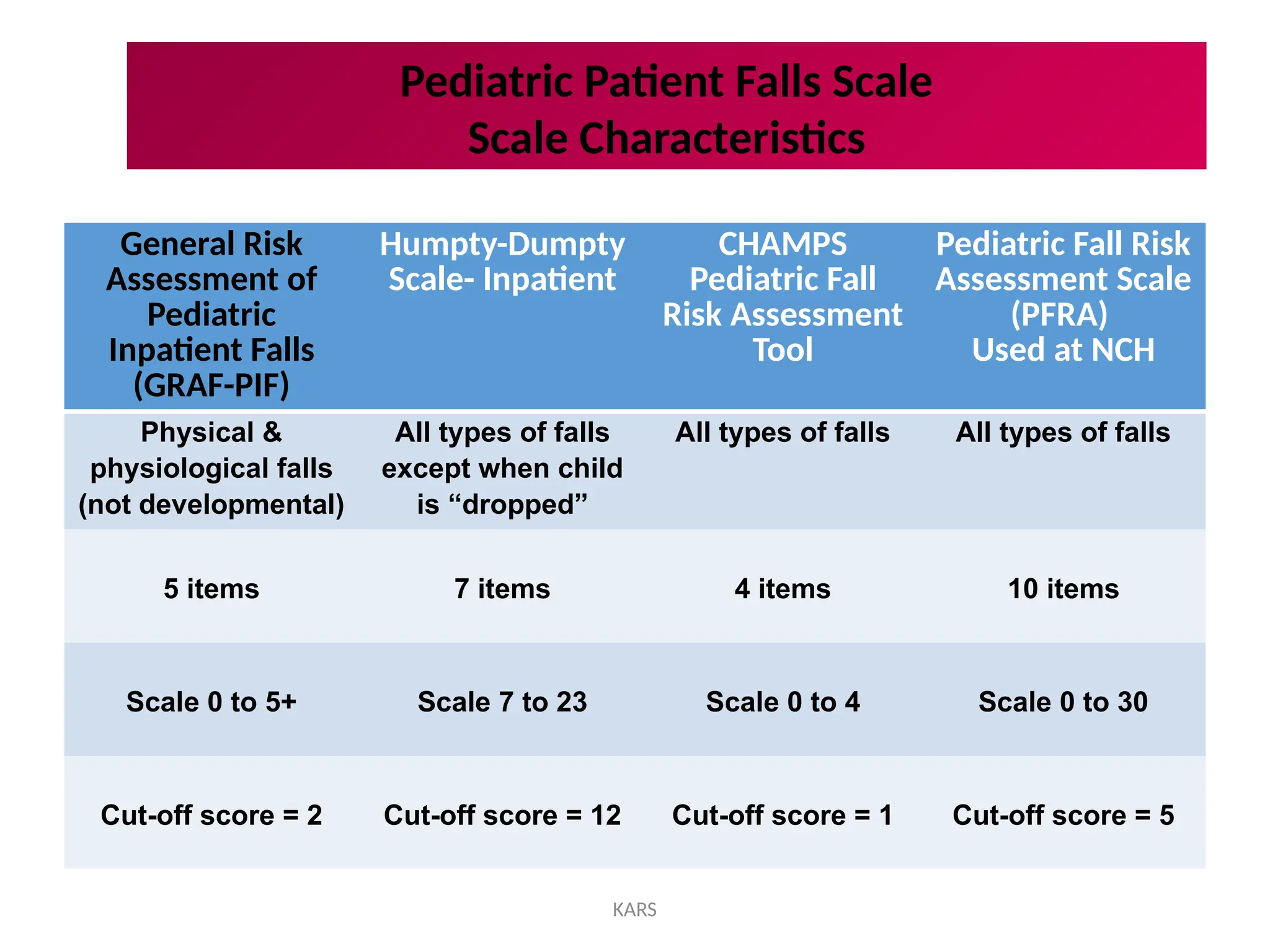 Pediatric Patient Falls Scale
Scale Characteristics

| General Risk Assessment of Pediatric Inpatient Falls (GRAF-PIF) | Humpty-Dumpty Scale- Inpatient | CHAMPS Pediatric Fall Risk Assessment Tool | Pediatric Fall Risk Assessment Scale (PFRA) Used at NCH |
|---|---|---|---|
| Physical & physiological falls (not developmental) | All types of falls except when child is “dropped” | All types of falls | All types of falls |
| 5 items | 7 items | 4 items | 10 items |
| Scale 0 to 5+ | Scale 7 to 23 | Scale 0 to 4 | Scale 0 to 30 |
| Cut-off score = 2 | Cut-off score = 12 | Cut-off score = 1 | Cut-off score = 5 |

KARS